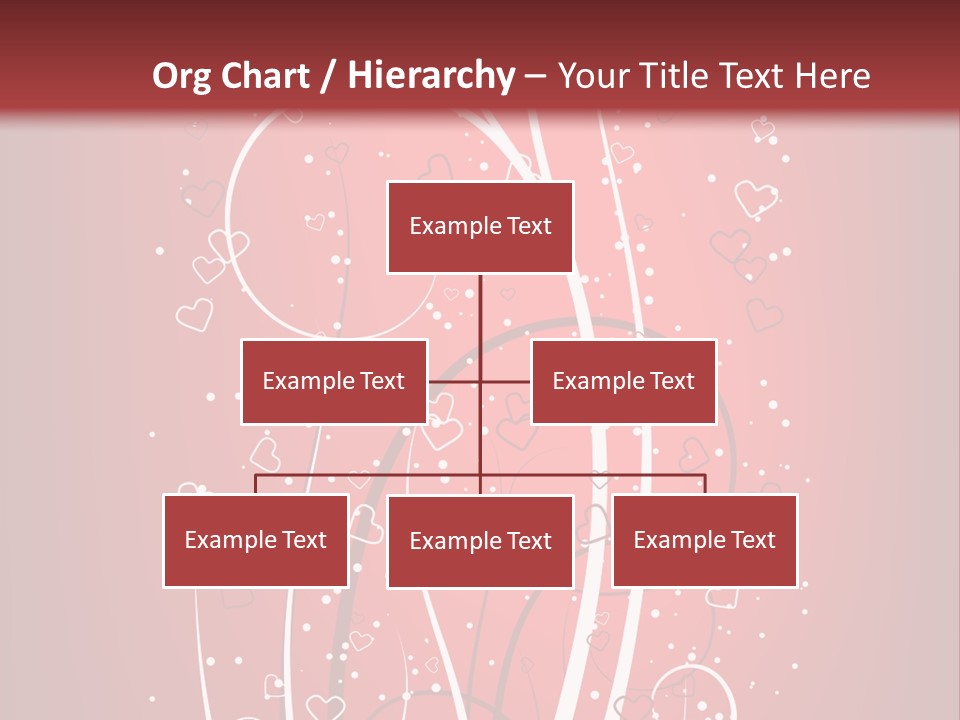 Org Chart / Hierarchy – Your Title Text Here

Example Text

Example Text

Example Text

Example Text

Example Text

Example Text